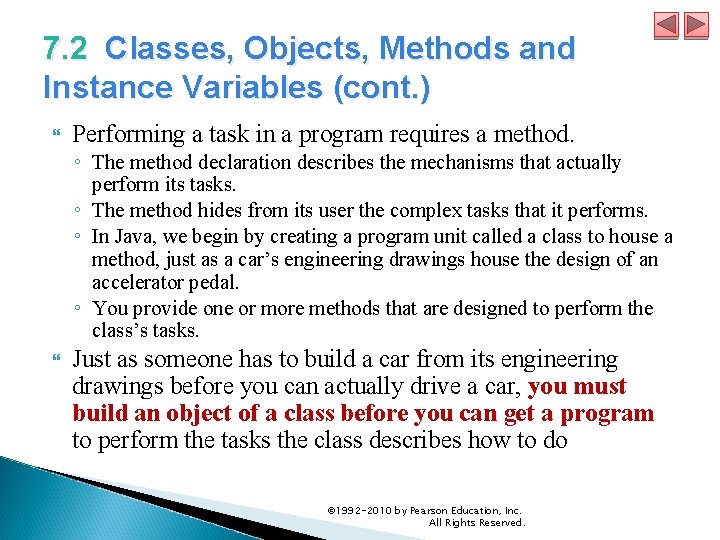 7.2 Classes, Objects, Methods and Instance Variables (cont.)

Performing a task in a program requires a method.
◦ The method declaration describes the mechanisms that actually perform its tasks.
◦ The method hides from its user the complex tasks that it performs.
◦ In Java, we begin by creating a program unit called a class to house a method, just as a car's engineering drawings house the design of an accelerator pedal.
◦ You provide one or more methods that are designed to perform the class's tasks.

Just as someone has to build a car from its engineering drawings before you can actually drive a car, you must build an object of a class before you can get a program to perform the tasks the class describes how to do

©1992-2010 by Pearson Education, Inc. All Rights Reserved.